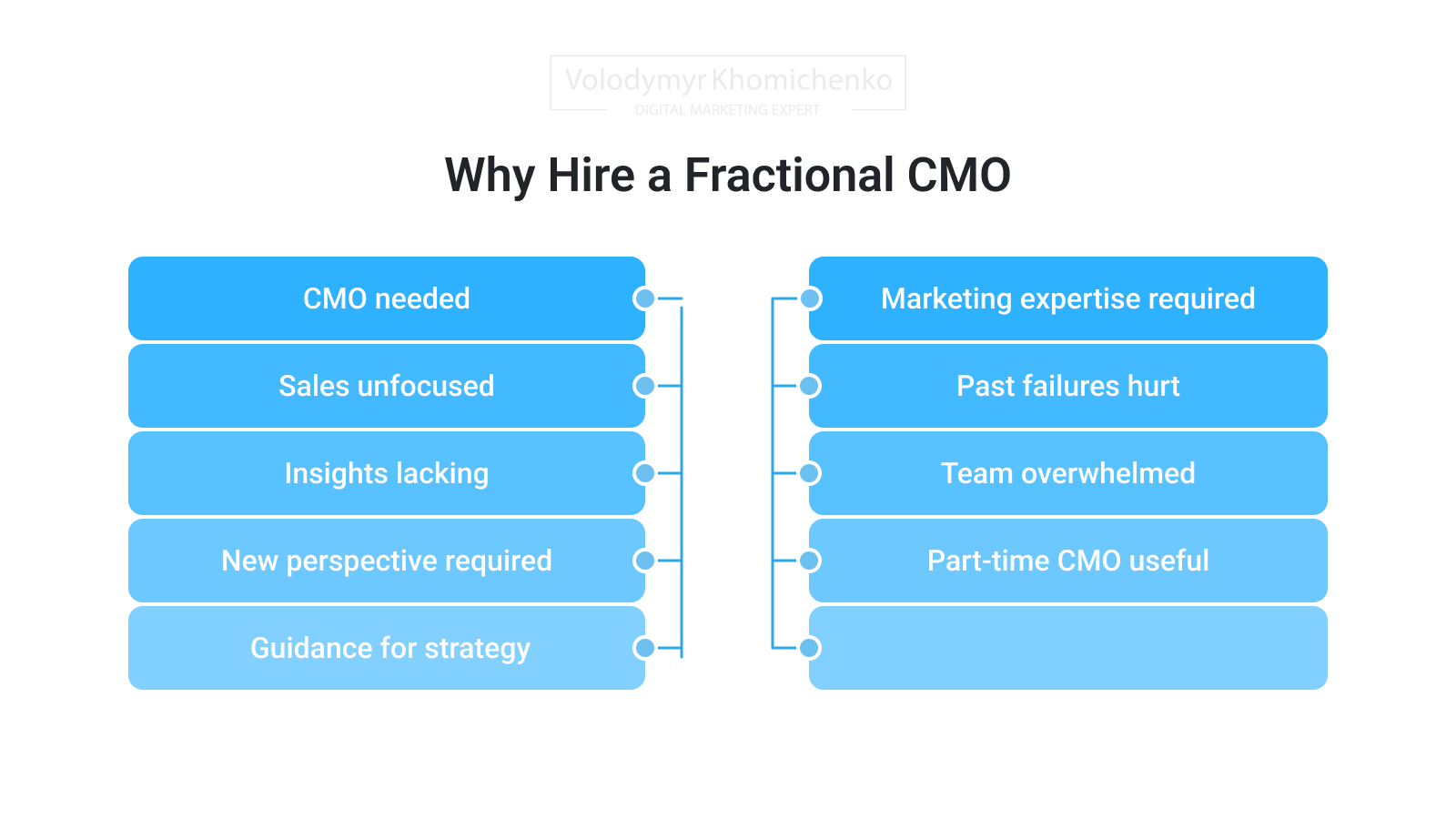 Volodymyr Khomichenko
DIGITAL MARKETING EXPERT

Why Hire a Fractional CMO

CMO needed

Sales unfocused

Insights lacking

New perspective required

Guidance for strategy

Marketing expertise required

Past failures hurt

Team overwhelmed

Part-time CMO useful